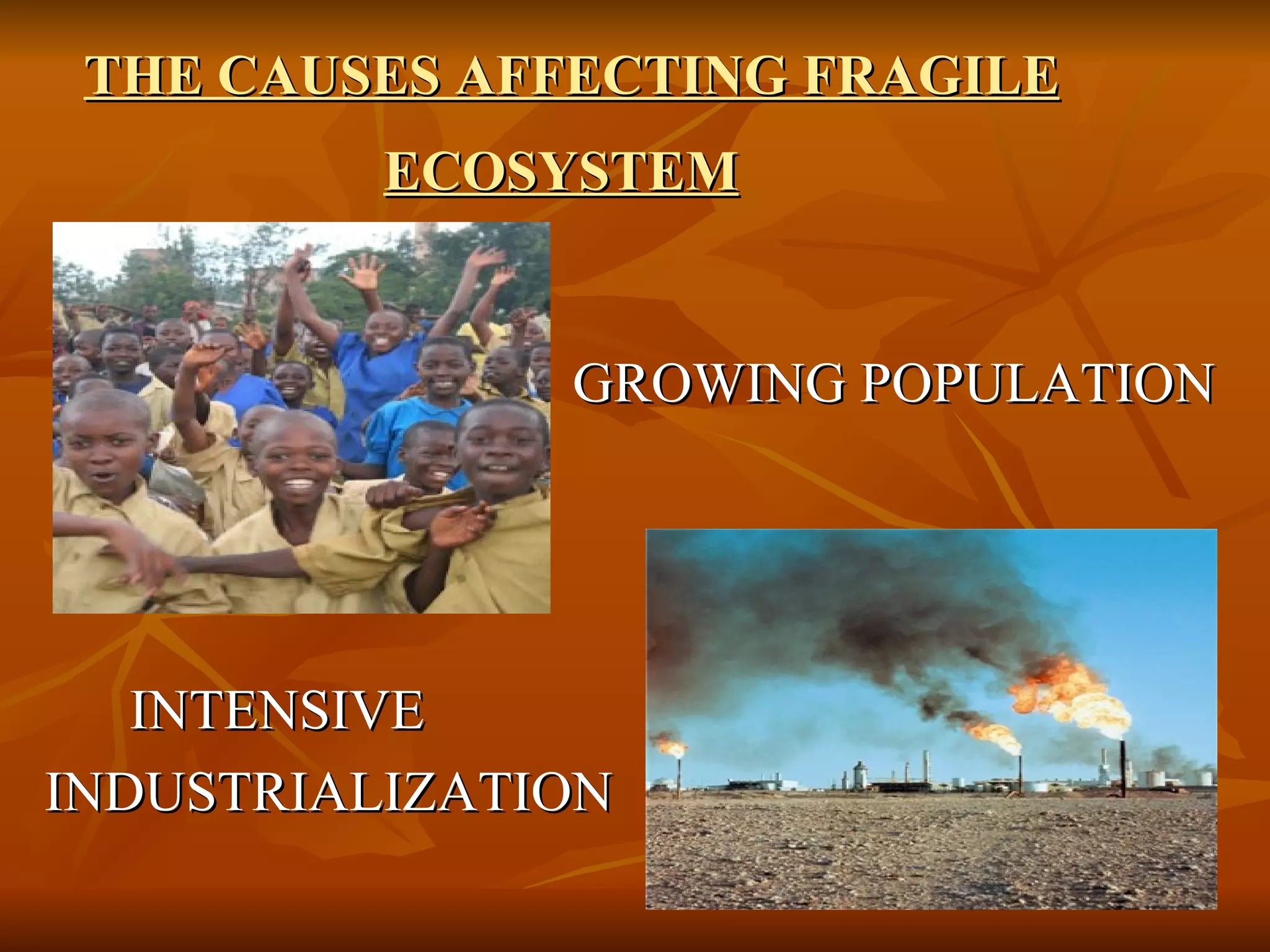 THE CAUSES AFFECTING FRAGILE ECOSYSTEM

GROWING POPULATION

INTENSIVE INDUSTRIALIZATION